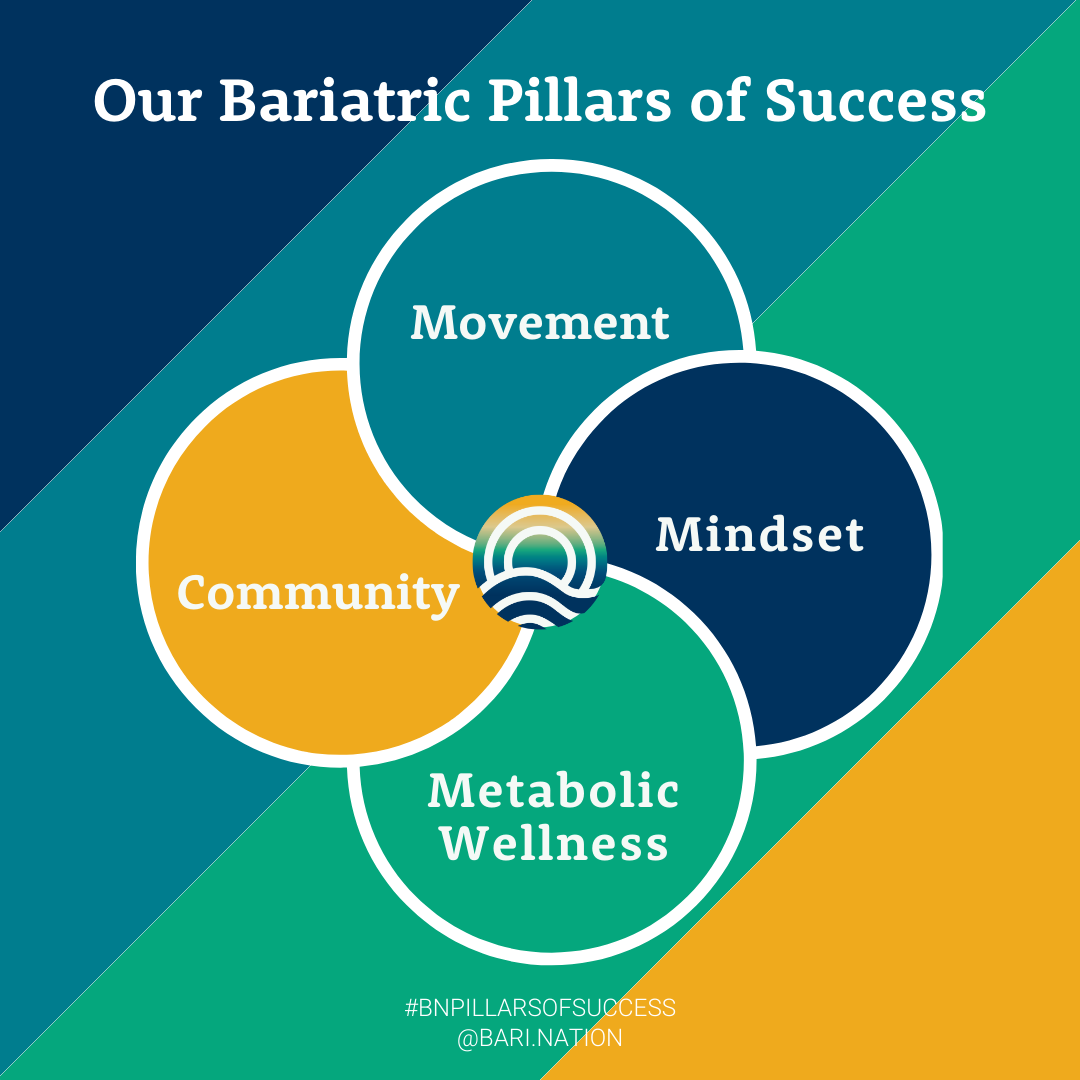 Our Bariatric Pillars of Success

Movement

Community

Mindset

Metabolic Wellness

#BNPILLARSOFSUCCESS
@BARI.NATION